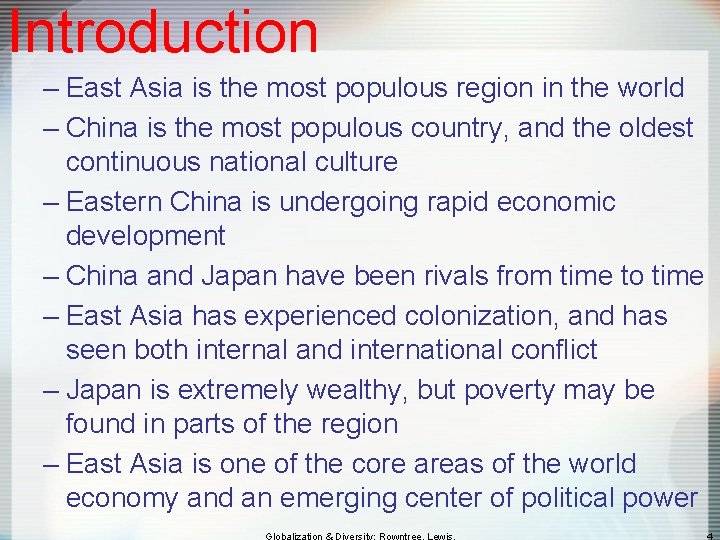 Introduction

– East Asia is the most populous region in the world

– China is the most populous country, and the oldest continuous national culture

– Eastern China is undergoing rapid economic development

– China and Japan have been rivals from time to time

– East Asia has experienced colonization, and has seen both internal and international conflict

– Japan is extremely wealthy, but poverty may be found in parts of the region

– East Asia is one of the core areas of the world economy and an emerging center of political power

Globalization & Diversity: Rowntree, Lewis,

4